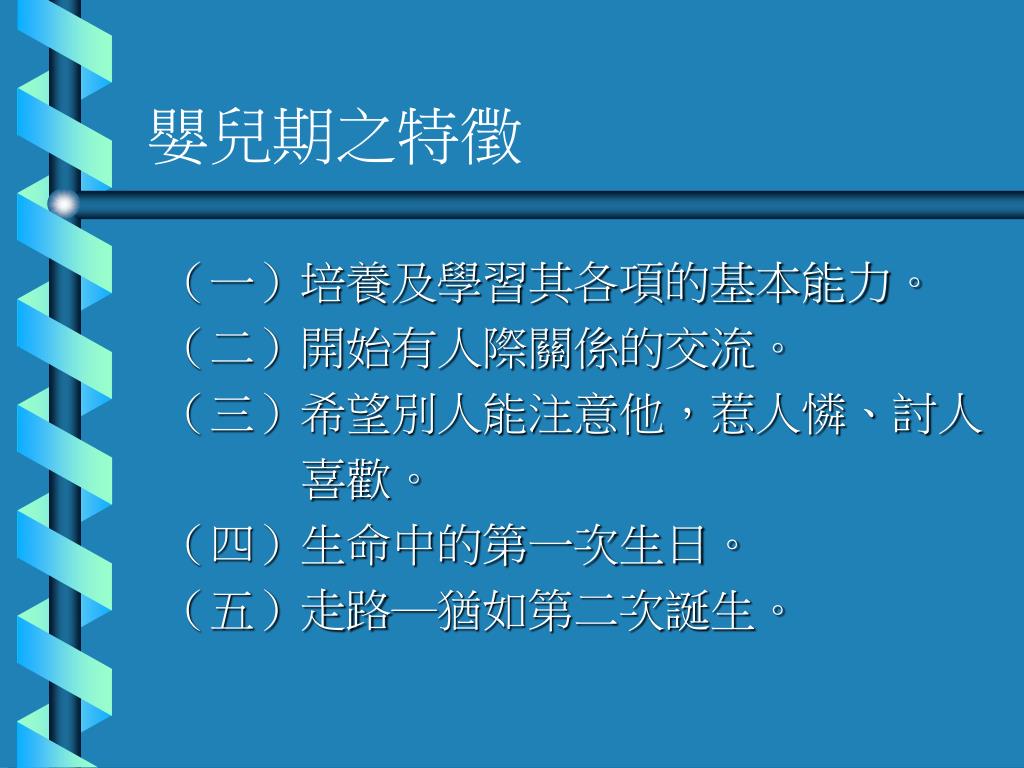 嬰兒期之特徵

（一）培養及學習其各項的基本能力。
（二）開始有人際關係的交流。
（三）希望別人能注意他，惹人憐、討人喜歡。
（四）生命中的第一次生日。
（五）走路—猶如第二次誕生。